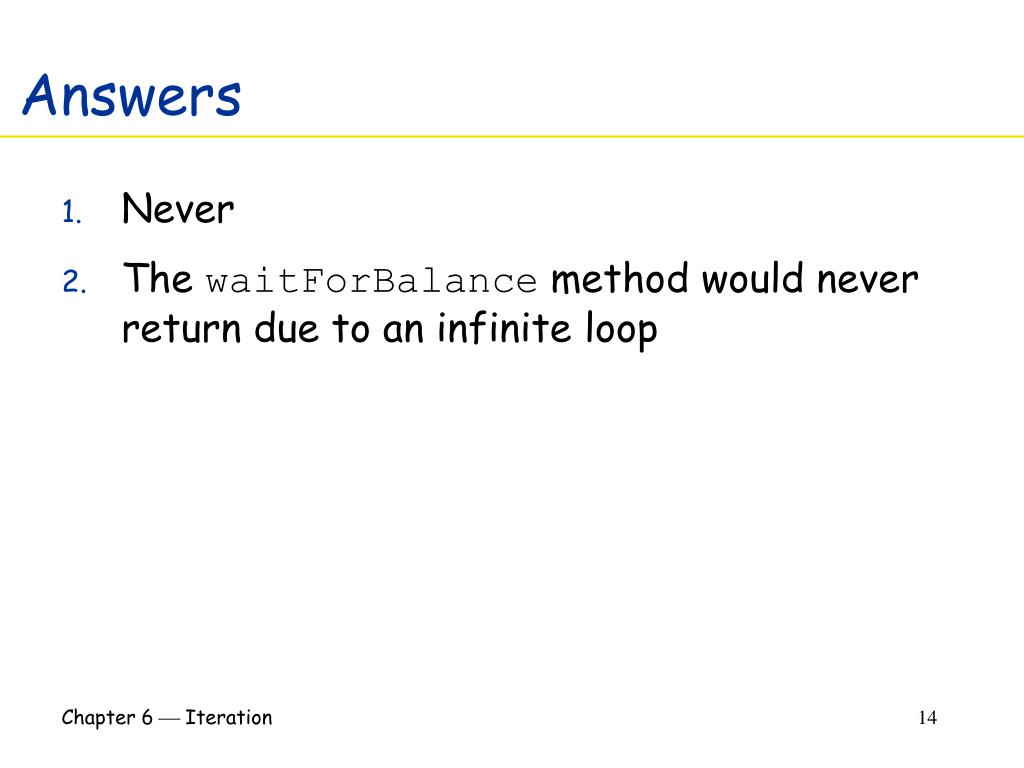 Answers

1. Never
2. The waitForBalance method would never return due to an infinite loop

Chapter 6 — Iteration

14